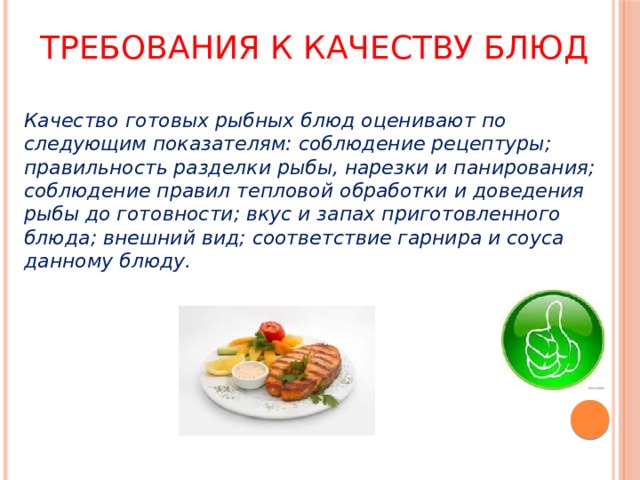 ТРЕБОВАНИЯ К КАЧЕСТВУ БЛЮД

Качество готовых рыбных блюд оценивают по следующим показателям: соблюдение рецептуры; правильность разделки рыбы, нарезки и панирования; соблюдение правил тепловой обработки и доведения рыбы до готовности; вкус и запах приготовленного блюда; внешний вид; соответствие гарнира и соуса данному блюду.